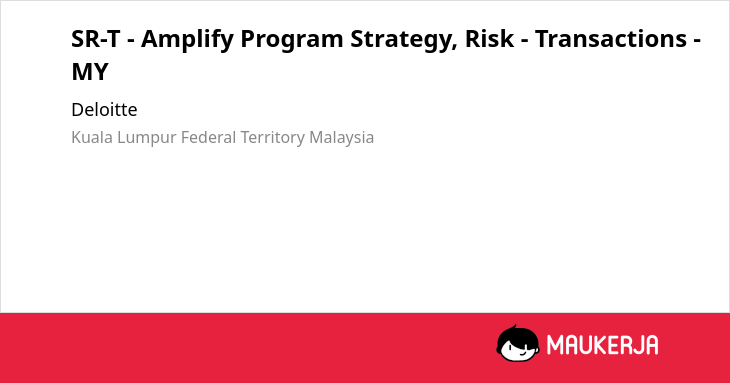 SR-T - Amplify Program Strategy, Risk - Transactions - MY

Deloitte

Kuala Lumpur Federal Territory Malaysia

MAUKERJA